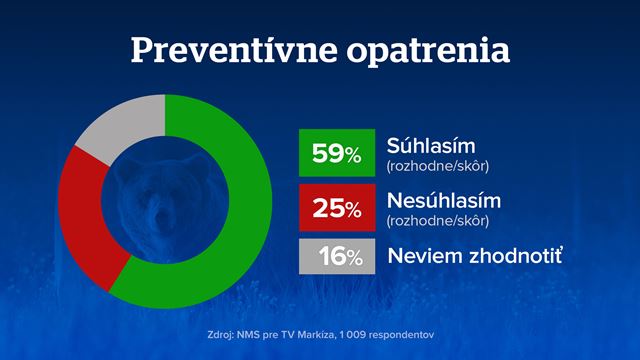 Preventívne opatrenia

59% Súhlasím (rozhodne/skôr)

25% Nesúhlasím (rozhodne/skôr)

16% Neviem zhodnotiť

Zdroj: NMS pre TV Markíza, 1 009 respondentov